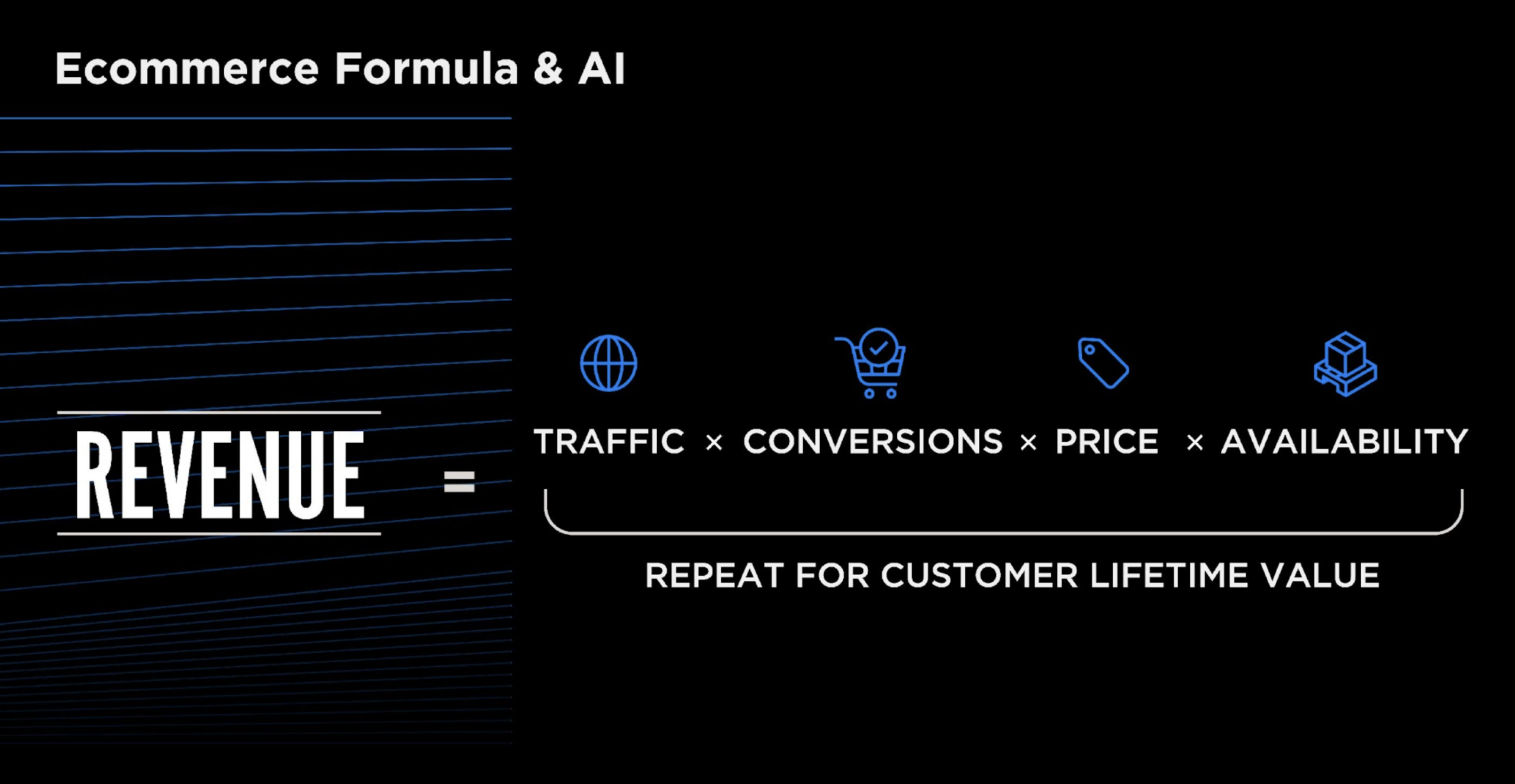 Ecommerce Formula & AI

REVENUE = TRAFFIC × CONVERSIONS × PRICE × AVAILABILITY

REPEAT FOR CUSTOMER LIFETIME VALUE